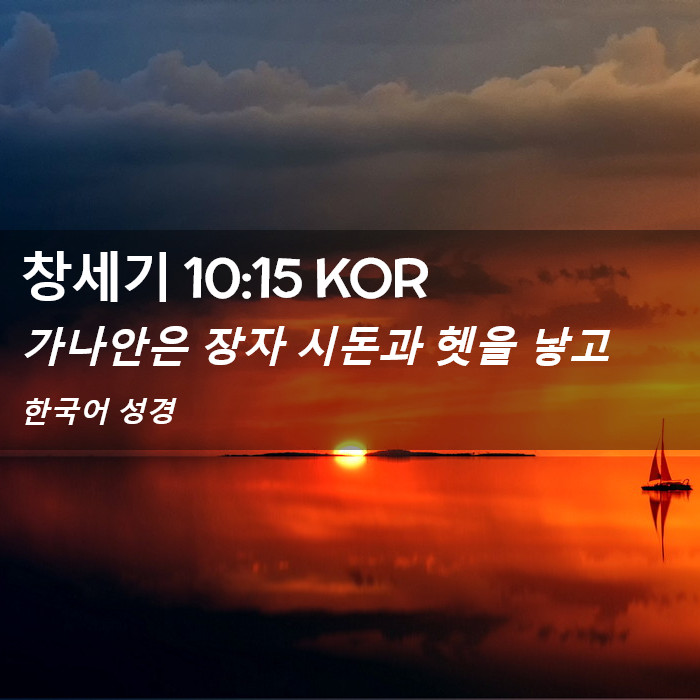 창세기 10:15 KOR

가나안은 장자 시돈과 헷을 낳고

한국어 성경